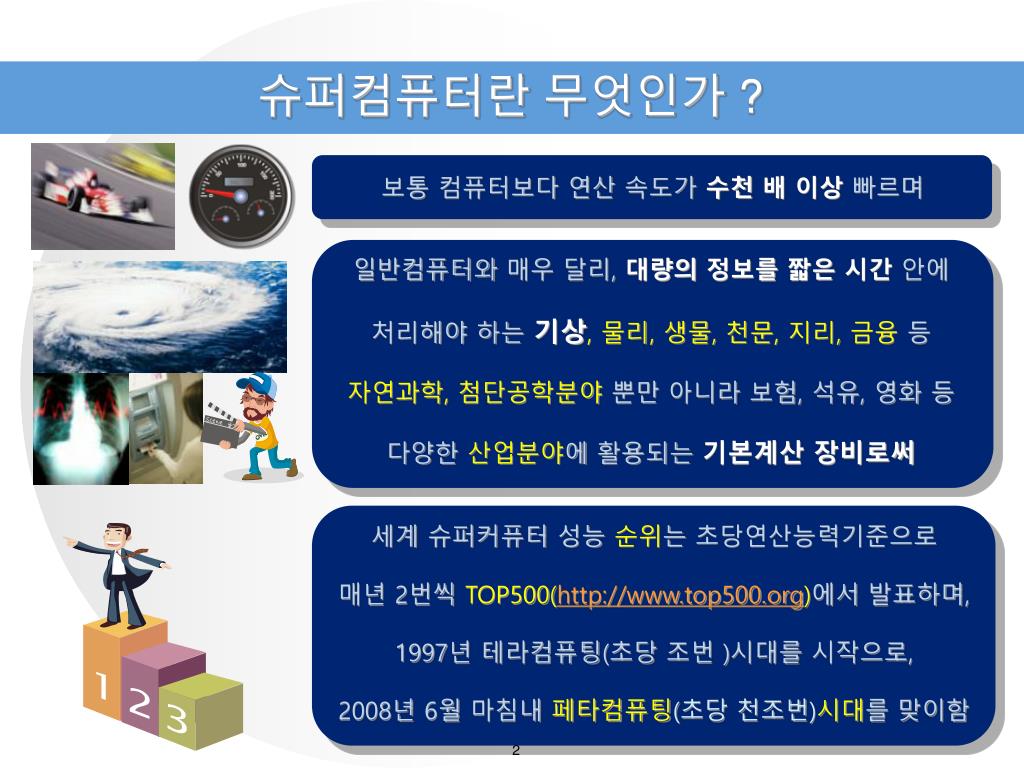 슈퍼컴퓨터란 무엇인가 ?

보통 컴퓨터보다 연산 속도가 수천 배 이상 빠르며

일반컴퓨터와 매우 달리, 대량의 정보를 짧은 시간 안에 처리해야 하는 기상, 물리, 생물, 천문, 지리, 금융 등 자연과학, 첨단공학분야 뿐만 아니라 보험, 석유, 영화 등 다양한 산업분야에 활용되는 기본계산 장비로써

세계 슈퍼커퓨터 성능 순위는 초당연산능력기준으로 매년 2번씩 TOP500(http://www.top500.org)에서 발표하며, 1997년 테라컴퓨팅(초당 조번 )시대를 시작으로, 2008년 6월 마침내 페타컴퓨팅(초당 천조번)시대를 맞이함

1 2 3

2